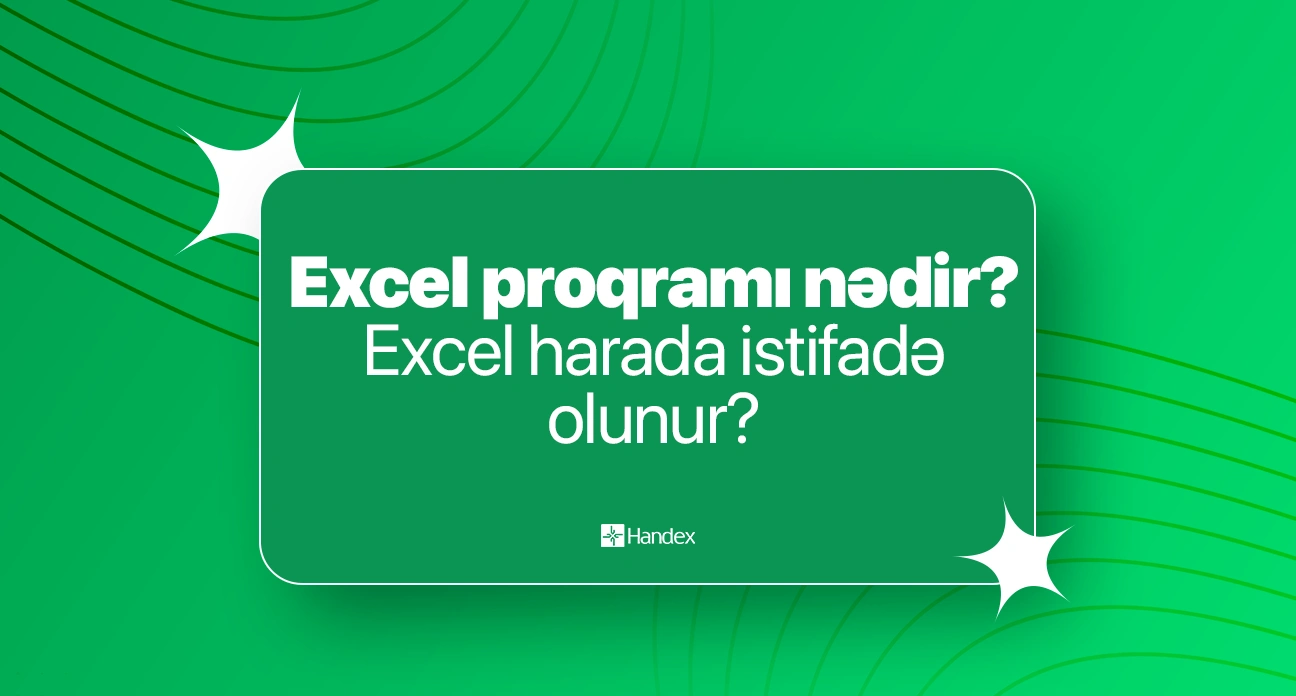 Excel proqramı nədir?
Excel harada istifadə olunur?

Handex